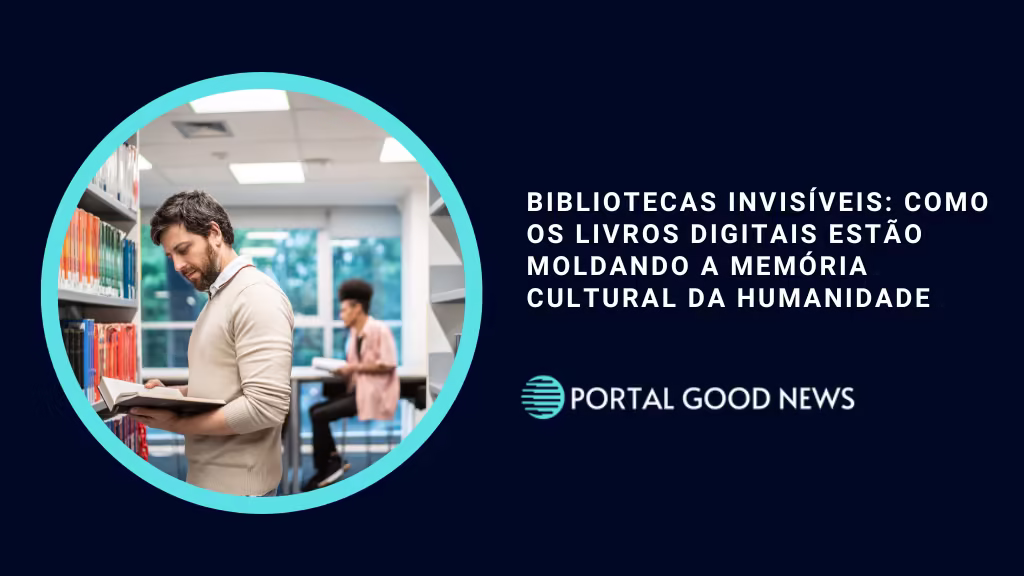 BIBLIOTECAS INVISÍVEIS: COMO OS LIVROS DIGITAIS ESTÃO MOLDANDO A MEMÓRIA CULTURAL DA HUMANIDADE

PORTAL GOOD NEWS